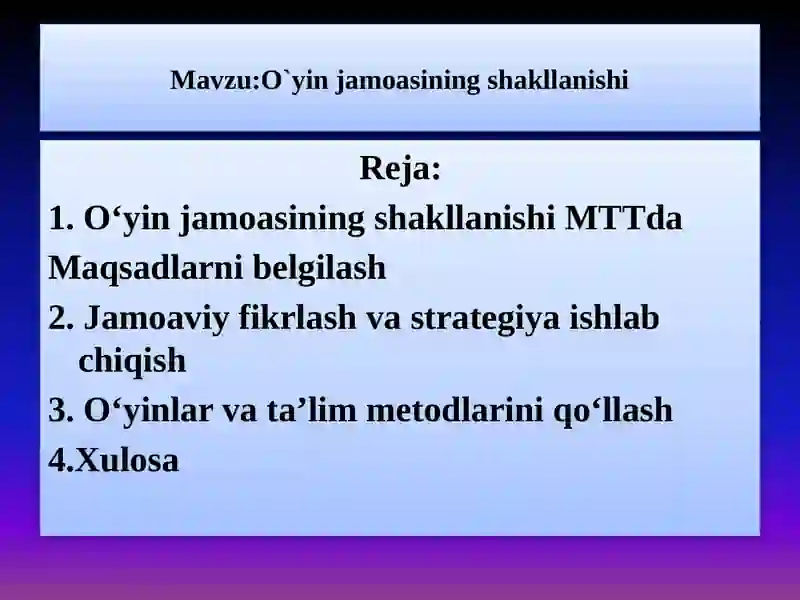 Mavzu:O`yin jamoasining shakllanishi

Reja:
1. O‘yin jamoasining shakllanishi MTTda
Maqsadlarni belgilash
2. Jamoaviy fikrlash va strategiya ishlab chiqish
3. O‘yinlar va ta’lim metodlarini qo‘llash
4.Xulosa